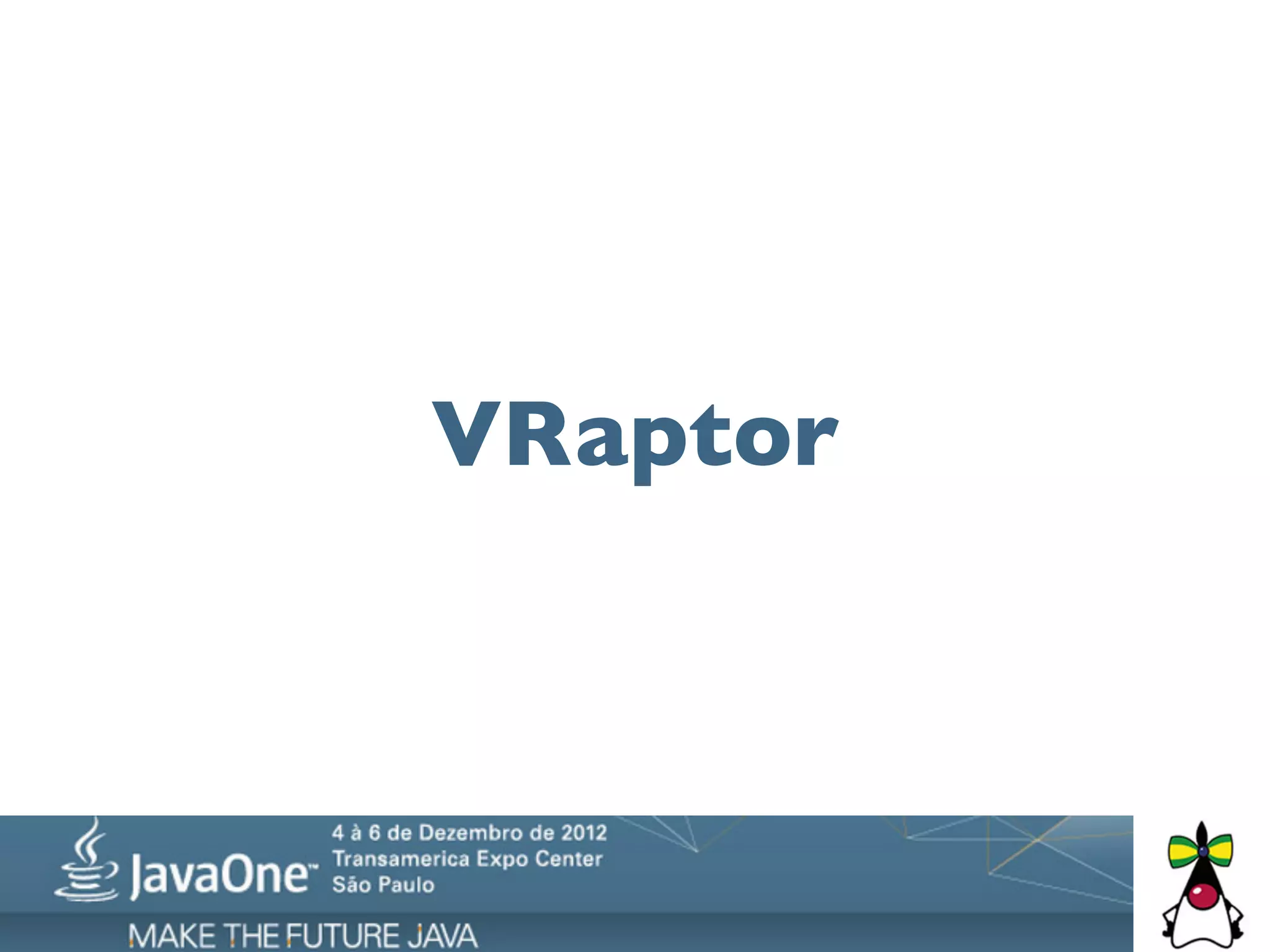 VRaptor

JavaOne™

4 à 6 de Dezembro de 2012
Transamerica Expo Center
São Paulo

MAKE THE FUTURE JAVA